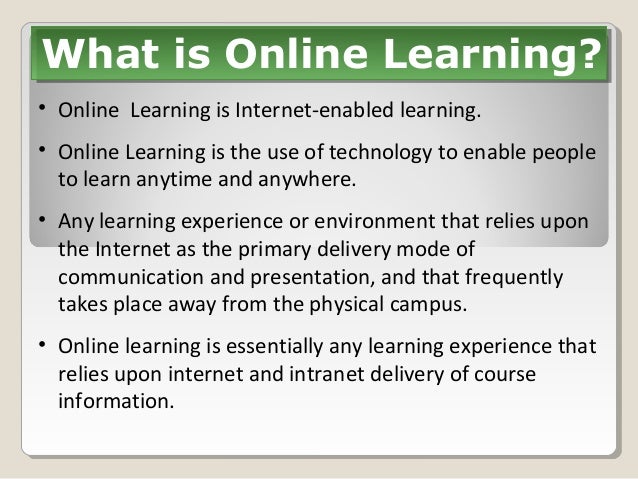 What is Online Learning?

• Online Learning is Internet-enabled learning.

• Online Learning is the use of technology to enable people to learn anytime and anywhere.

• Any learning experience or environment that relies upon the Internet as the primary delivery mode of communication and presentation, and that frequently takes place away from the physical campus.

• Online learning is essentially any learning experience that relies upon internet and intranet delivery of course information.